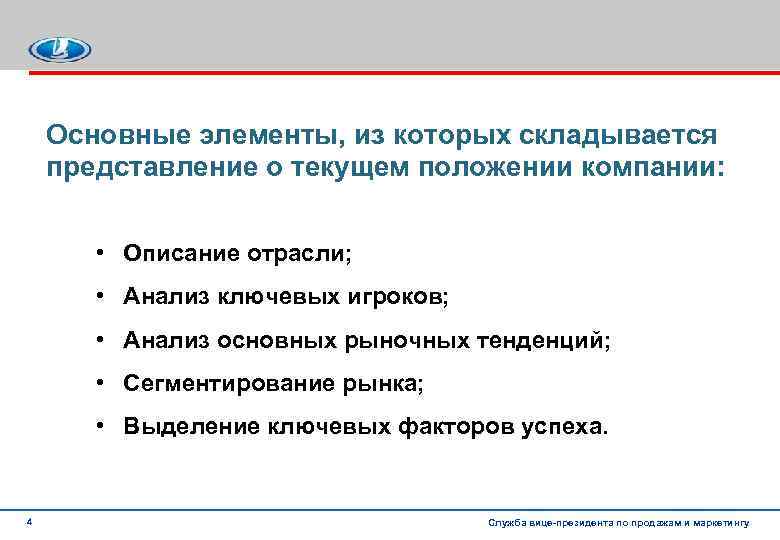 Основные элементы, из которых складывается представление о текущем положении компании:

• Описание отрасли;
• Анализ ключевых игроков;
• Анализ основных рыночных тенденций;
• Сегментирование рынка;
• Выделение ключевых факторов успеха.

4

Служба вице-президента по продажам и маркетингу